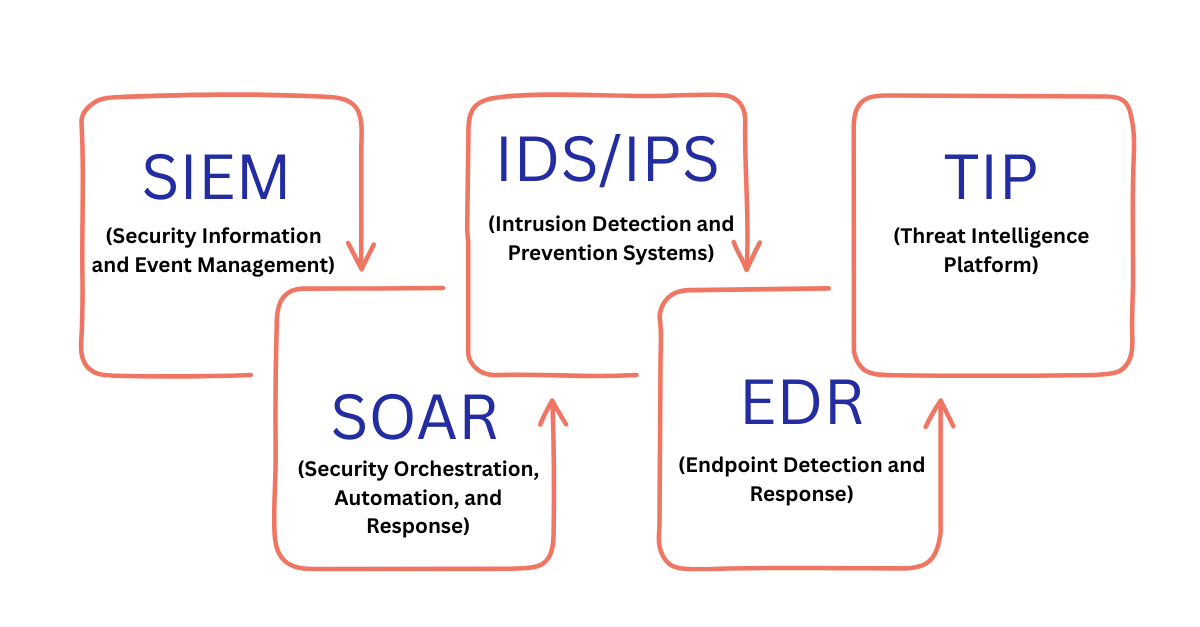 SIEM
(Security Information and Event Management)

SOAR
(Security Orchestration, Automation, and Response)

IDS/IPS
(Intrusion Detection and Prevention Systems)

EDR
(Endpoint Detection and Response)

TIP
(Threat Intelligence Platform)